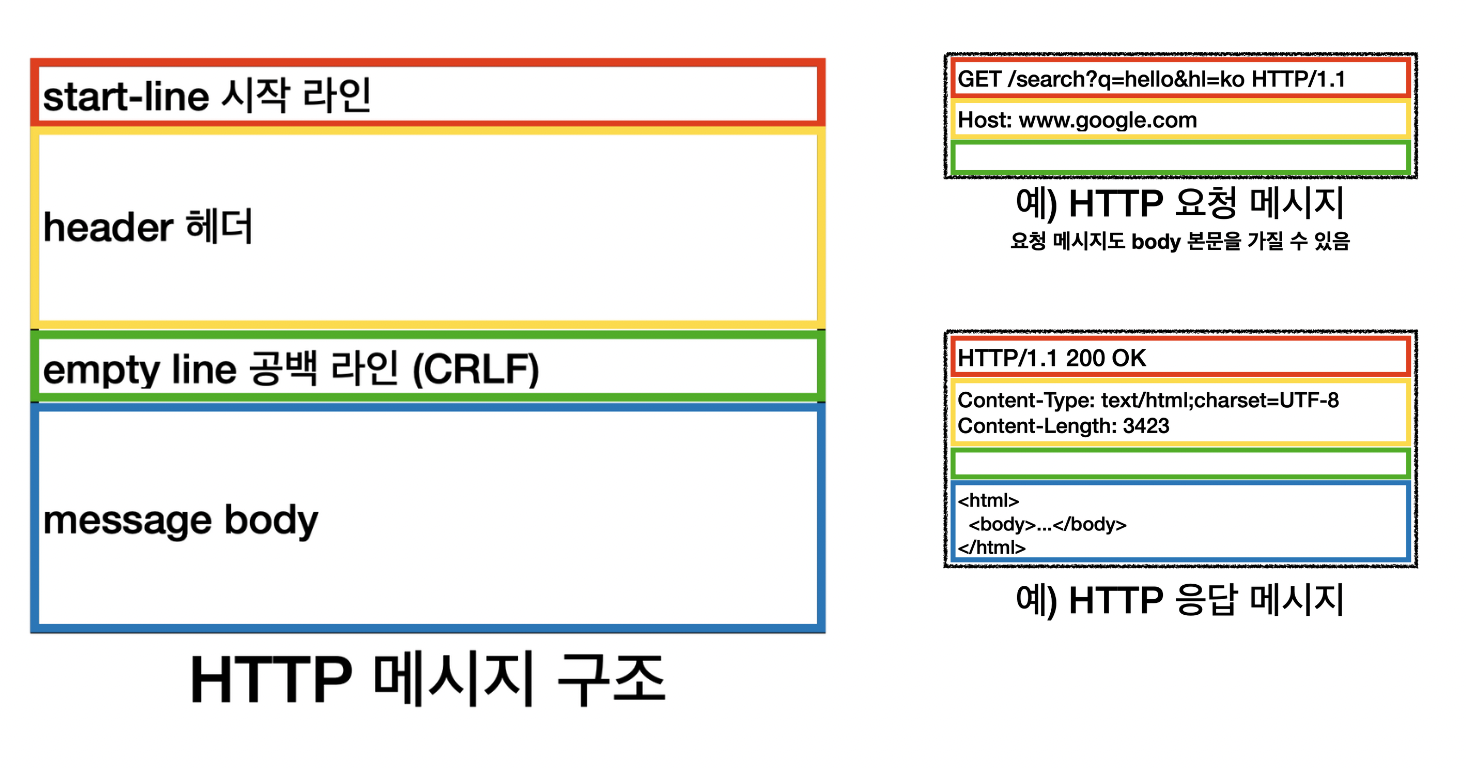 start-line 시작 라인

header 헤더

empty line 공백 라인 (CRLF)

message body

HTTP 메시지 구조

GET /search?q=hello&hl=ko HTTP/1.1

Host: www.google.com

예) HTTP 요청 메시지

요청 메시지도 body 본문을 가질 수 있음

HTTP/1.1 200 OK

Content-Type: text/html;charset=UTF-8
Content-Length: 3423

<html>
<body>...</body>
</html>

예) HTTP 응답 메시지